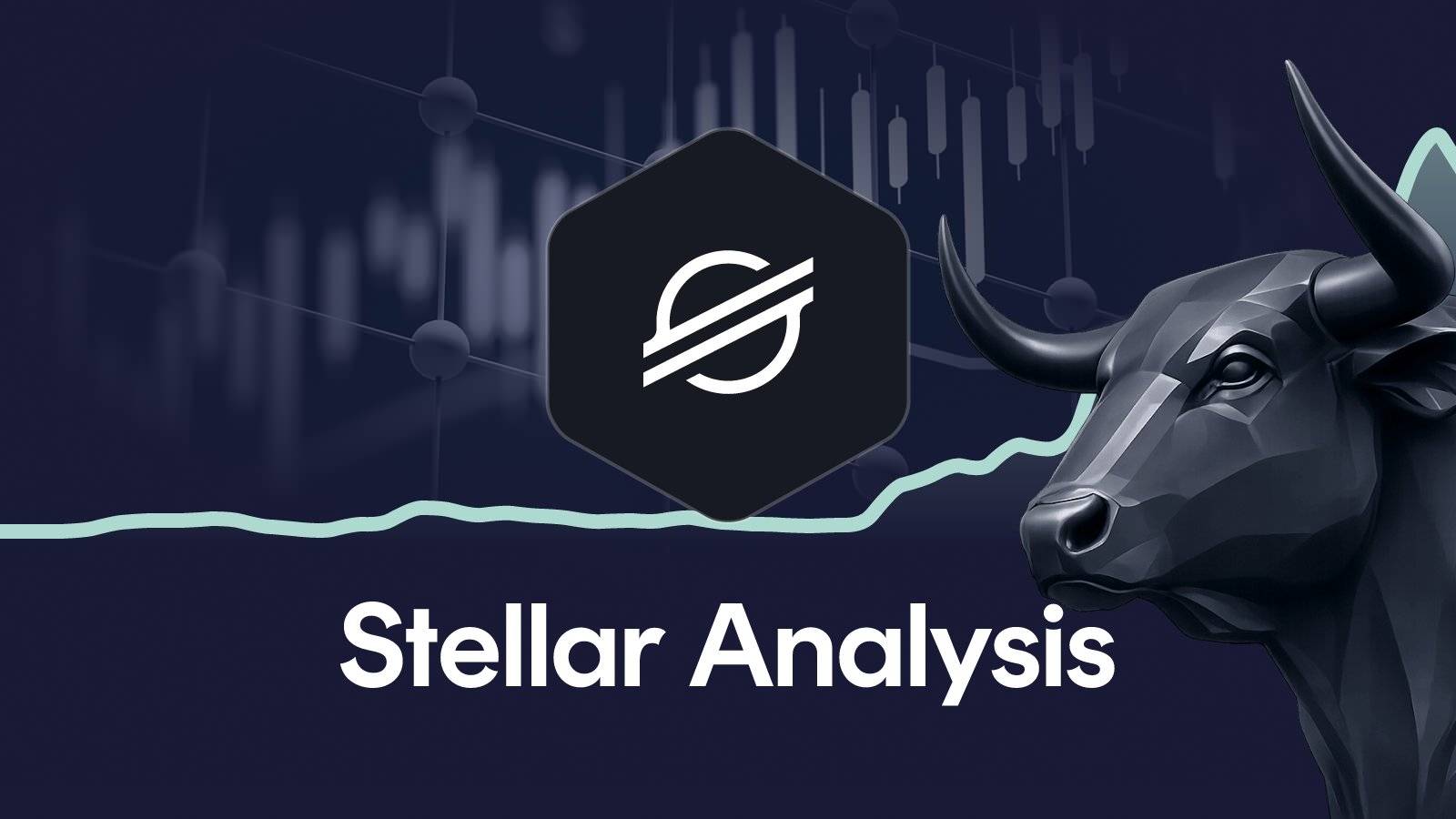 Stellar Analysis